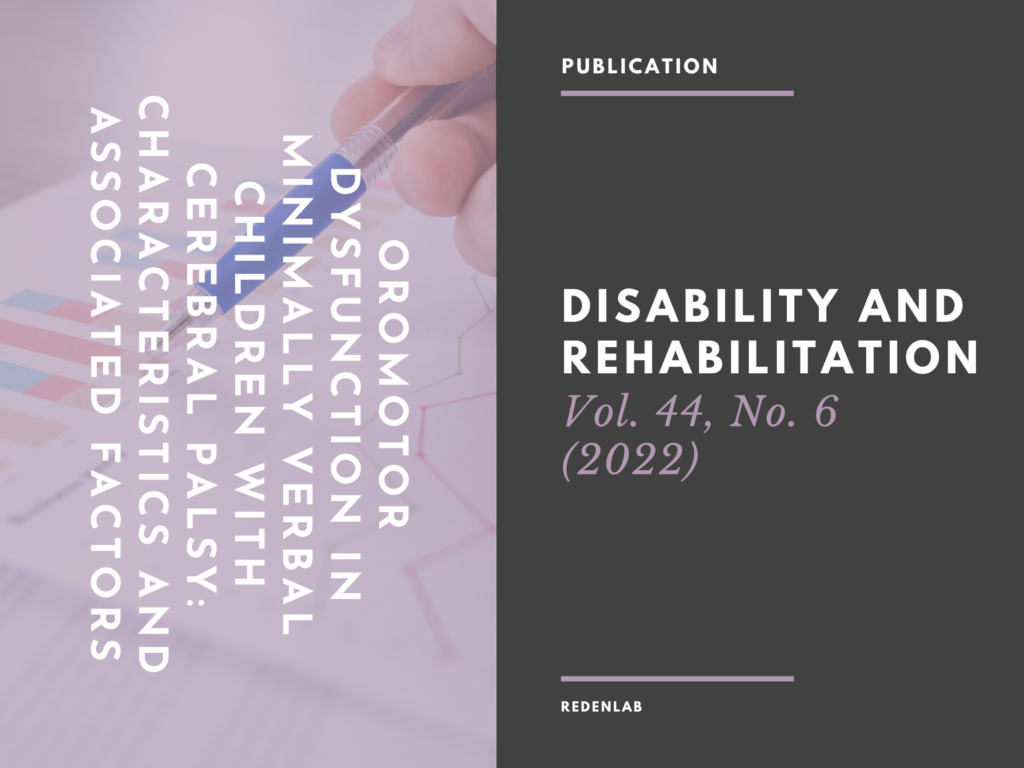 OROMOTOR DYSFUNCTION IN MINIMALLY VERBAL CHILDREN WITH CEREBRAL PALSY: CHARACTERISTICS AND ASSOCIATED FACTORS

PUBLICATION

DISABILITY AND REHABILITATION
Vol. 44, No. 6 (2022)

REDENLAB